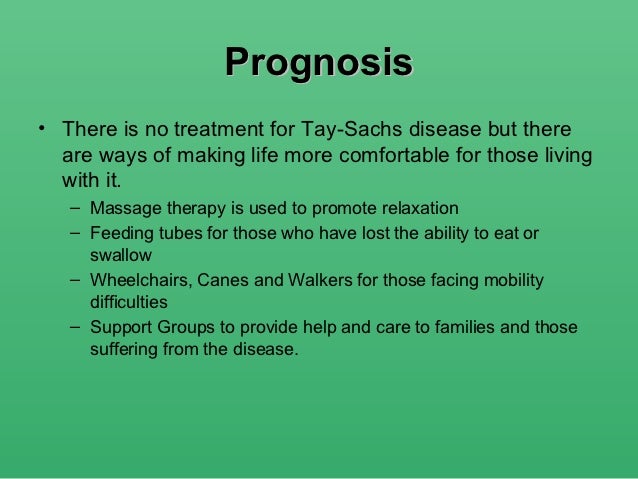 Prognosis

• There is no treatment for Tay-Sachs disease but there are ways of making life more comfortable for those living with it.
– Massage therapy is used to promote relaxation
– Feeding tubes for those who have lost the ability to eat or swallow
– Wheelchairs, Canes and Walkers for those facing mobility difficulties
– Support Groups to provide help and care to families and those suffering from the disease.